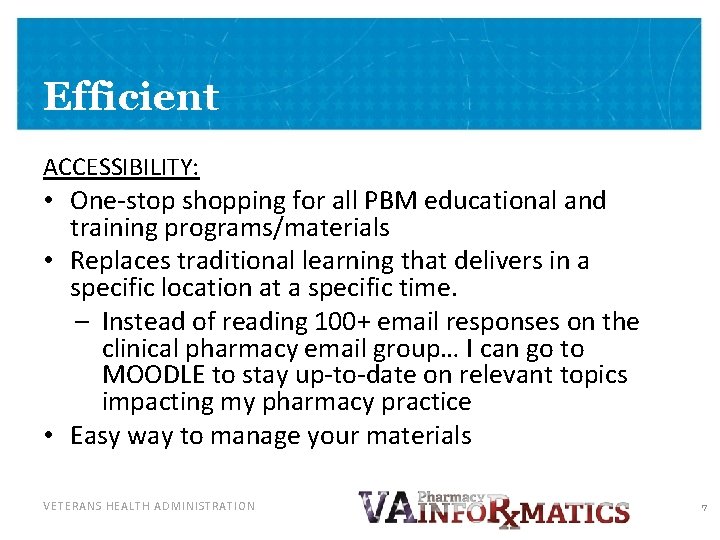 Efficient

ACCESSIBILITY:

• One-stop shopping for all PBM educational and training programs/materials
• Replaces traditional learning that delivers in a specific location at a specific time.
  – Instead of reading 100+ email responses on the clinical pharmacy email group… I can go to MOODLE to stay up-to-date on relevant topics impacting my pharmacy practice
• Easy way to manage your materials

VETERANS HEALTH ADMINISTRATION

VA Pharmacy INFORxMATICS

7